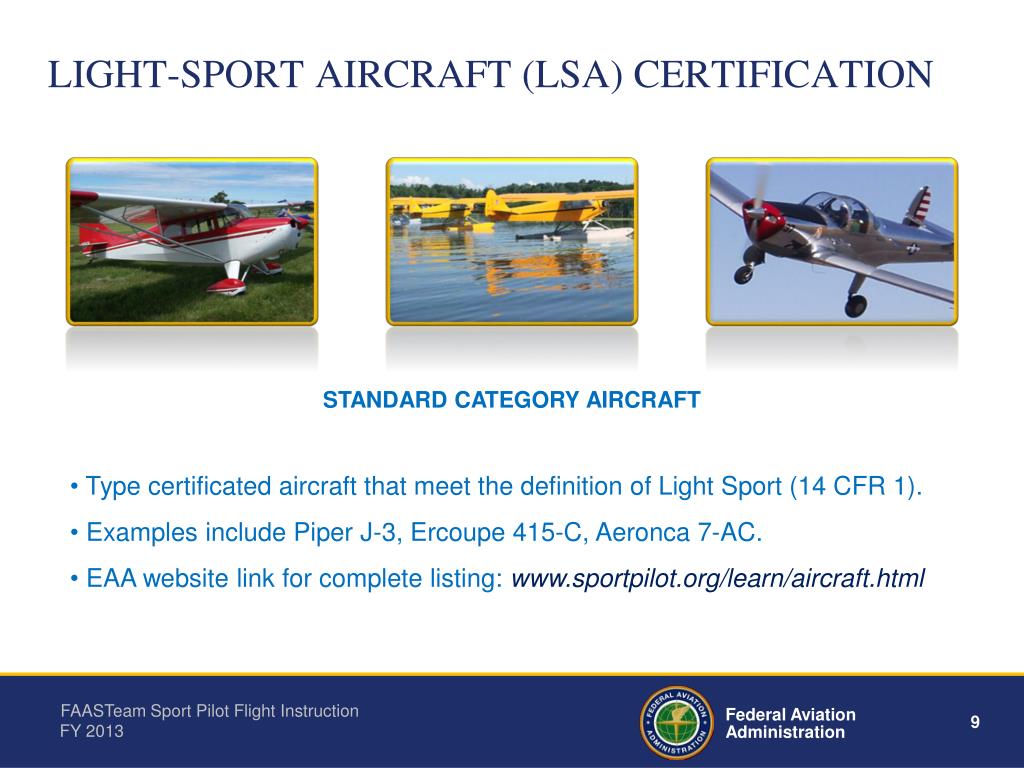 LIGHT-SPORT AIRCRAFT (LSA) CERTIFICATION

STANDARD CATEGORY AIRCRAFT

• Type certificated aircraft that meet the definition of Light Sport (14 CFR 1).

• Examples include Piper J-3, Ercoupe 415-C, Aeronca 7-AC.

• EAA website link for complete listing: www.sportpilot.org/learn/aircraft.html

FAASTeam Sport Pilot Flight Instruction
FY 2013

FEDERAL AVIATION ADMINISTRATION

Federal Aviation Administration

9